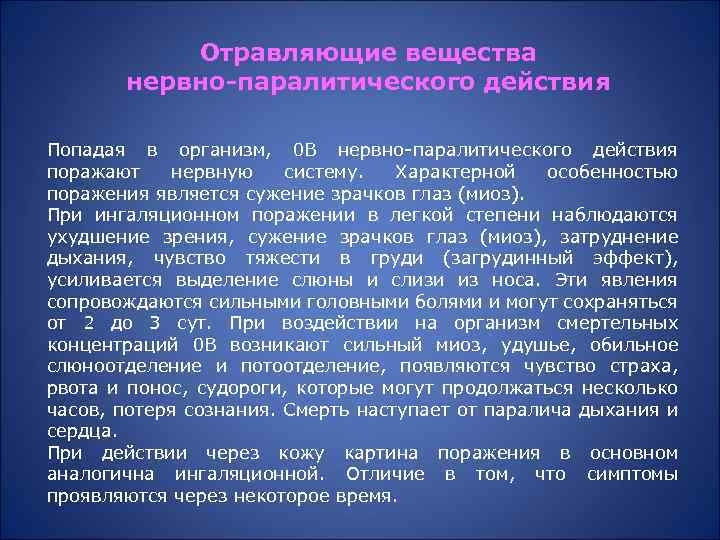 Отравляющие вещества нервно-паралитического действия

Попадая в организм, 0В нервно-паралитического действия поражают нервную систему. Характерной особенностью поражения является сужение зрачков глаз (миоз).
При ингаляционном поражении в легкой степени наблюдаются ухудшение зрения, сужение зрачков глаз (миоз), затруднение дыхания, чувство тяжести в груди (загрудинный эффект), усиливается выделение слюны и слизи из носа. Эти явления сопровождаются сильными головными болями и могут сохраняться от 2 до 3 сут. При воздействии на организм смертельных концентраций 0В возникают сильный миоз, удушье, обильное слюноотделение и потоотделение, появляются чувство страха, рвота и понос, судороги, которые могут продолжаться несколько часов, потеря сознания. Смерть наступает от паралича дыхания и сердца.
При действии через кожу картина поражения в основном аналогична ингаляционной. Отличие в том, что симптомы проявляются через некоторое время.